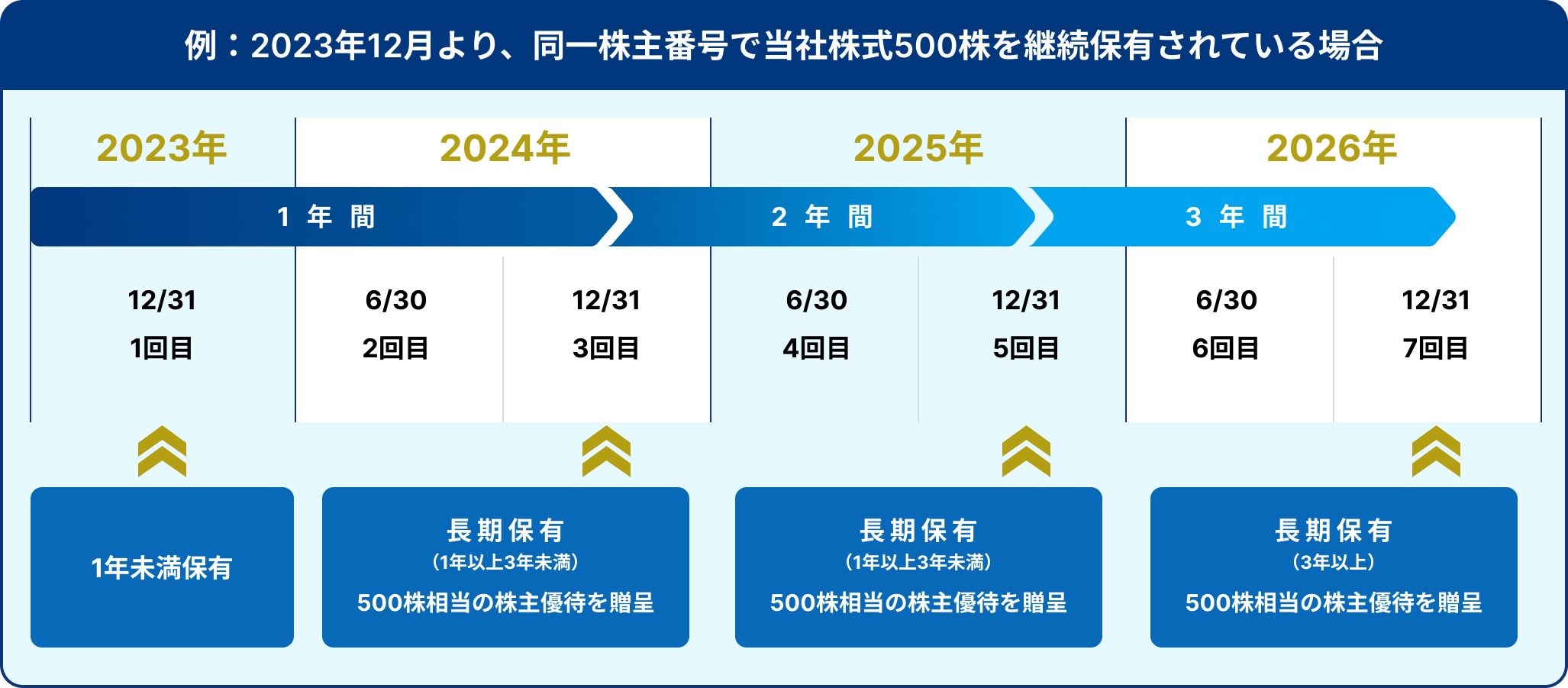 例：2023年12月より、同一株主番号で当社株式500株を継続保有されている場合

2023年 2024年 2025年 2026年

1 年 間 2 年 間 3 年 間

12/31
1回目

6/30
2回目

12/31
3回目

6/30
4回目

12/31
5回目

6/30
6回目

12/31
7回目

1年未満保有

長期保有
（1年以上3年未満）
500株相当の株主優待を贈呈

長期保有
（1年以上3年未満）
500株相当の株主優待を贈呈

長期保有
（3年以上）
500株相当の株主優待を贈呈